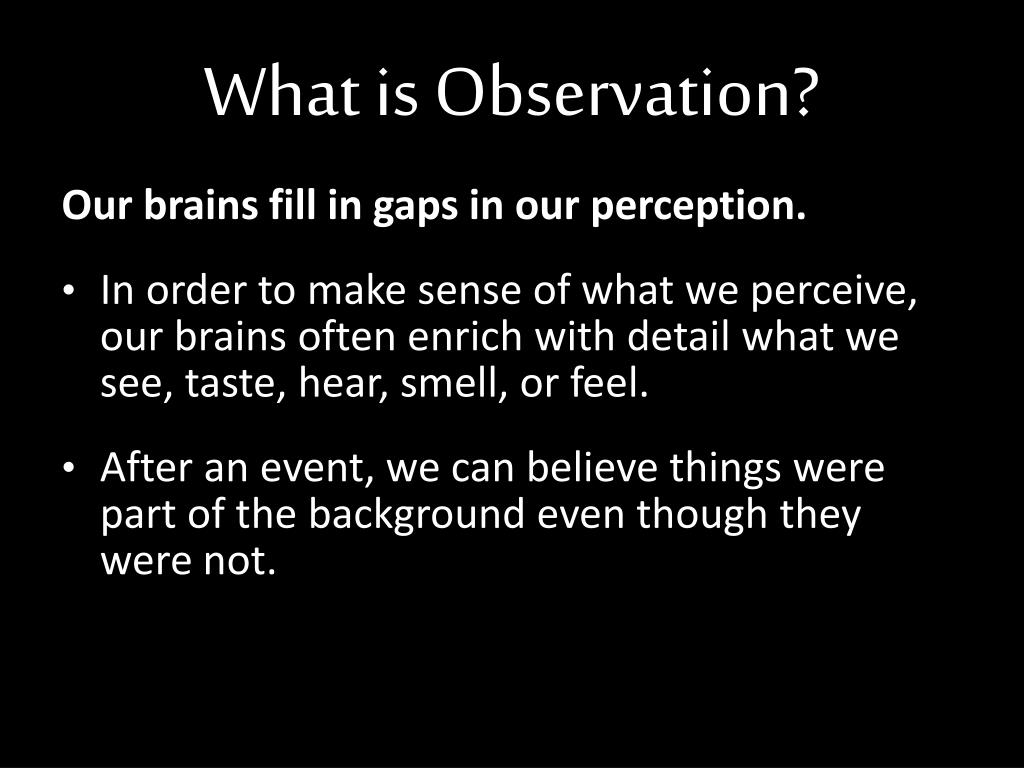 What is Observation?

Our brains fill in gaps in our perception.

• In order to make sense of what we perceive, our brains often enrich with detail what we see, taste, hear, smell, or feel.

• After an event, we can believe things were part of the background even though they were not.